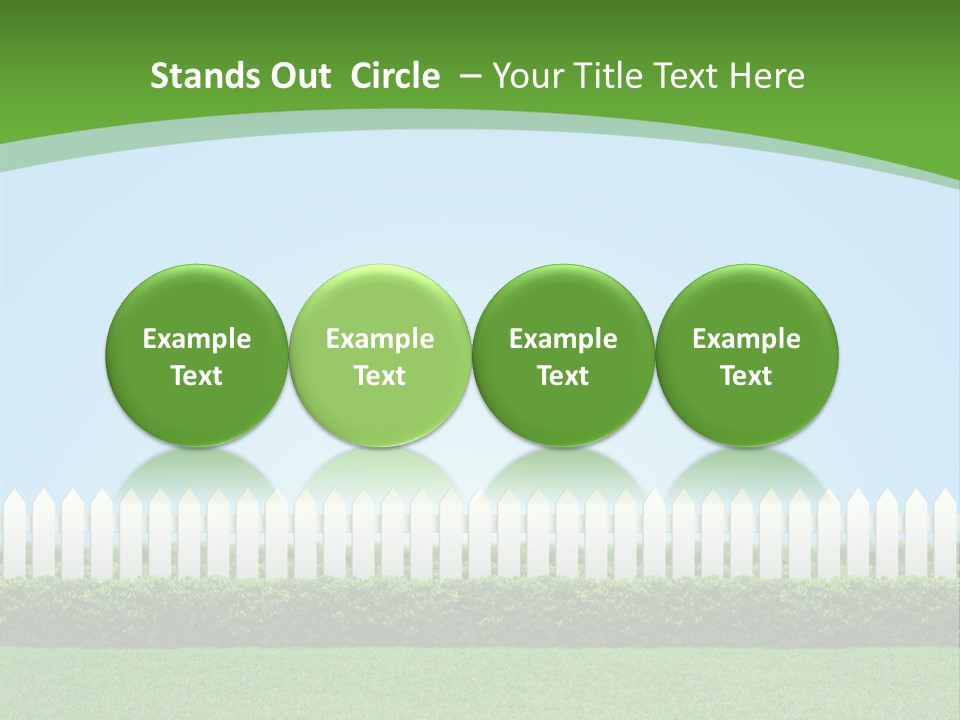 Stands Out Circle – Your Title Text Here

Example Text

Example Text

Example Text

Example Text